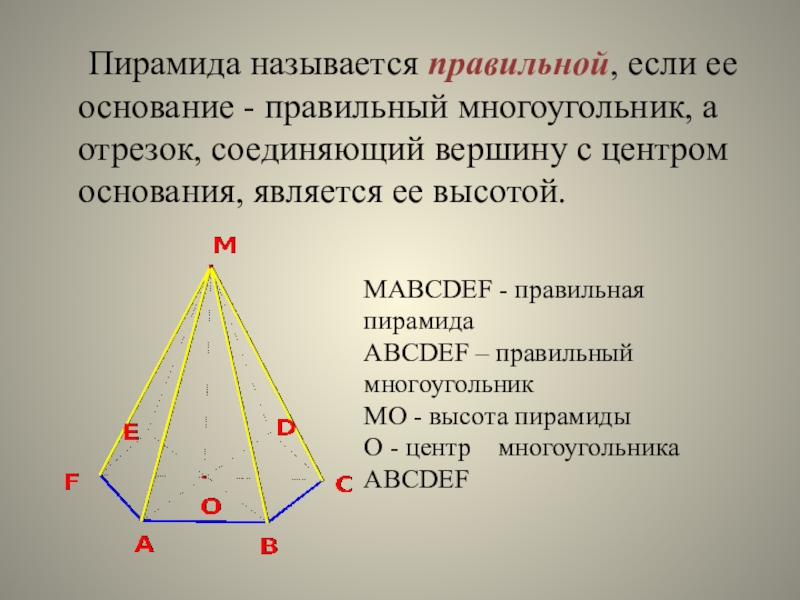 Пирамида называется правильной, если ее основание - правильный многоугольник, а отрезок, соединяющий вершину с центром основания, является ее высотой.

M
E
D
F
C
O
A
B

MABCDEF - правильная пирамида
ABCDEF – правильный многоугольник
MO - высота пирамиды
O - центр многоугольника ABCDEF